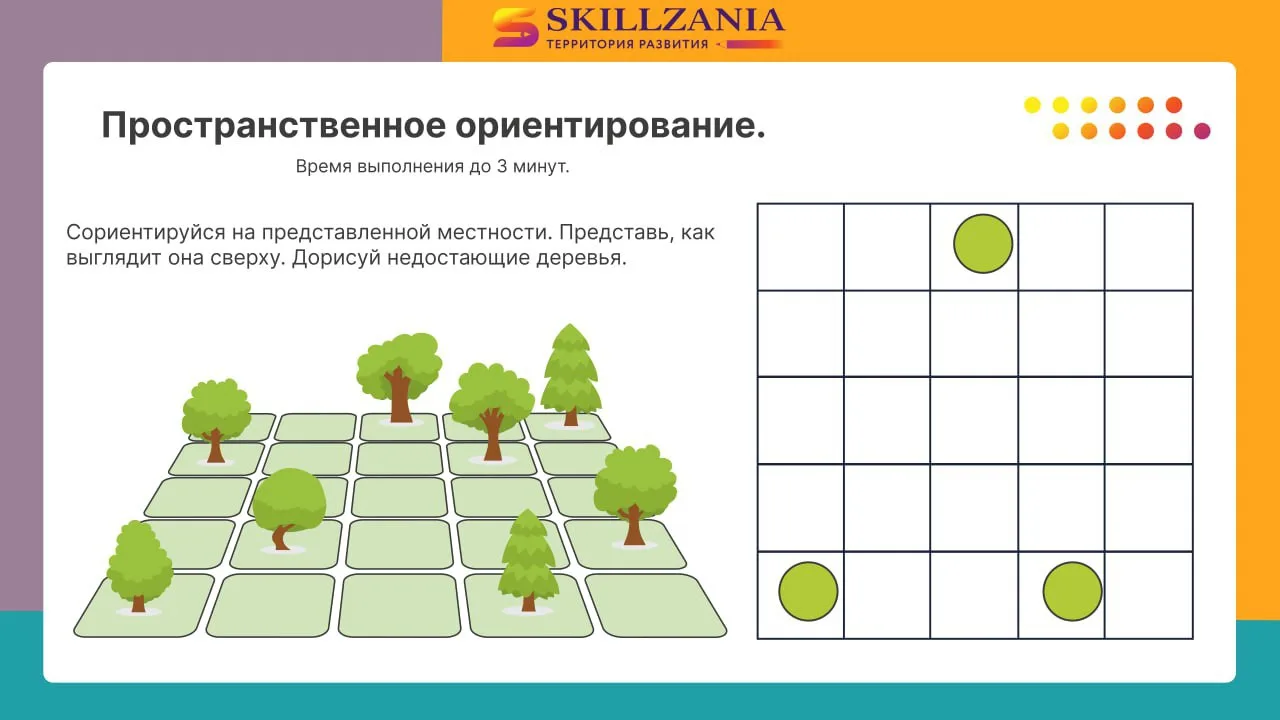 SKILLZANIA
ТЕРРИТОРИЯ РАЗВИТИЯ

Пространственное ориентирование.

Время выполнения до 3 минут.

Сориентируйся на представленной местности. Представь, как выглядит она сверху. Дорисуй недостающие деревья.